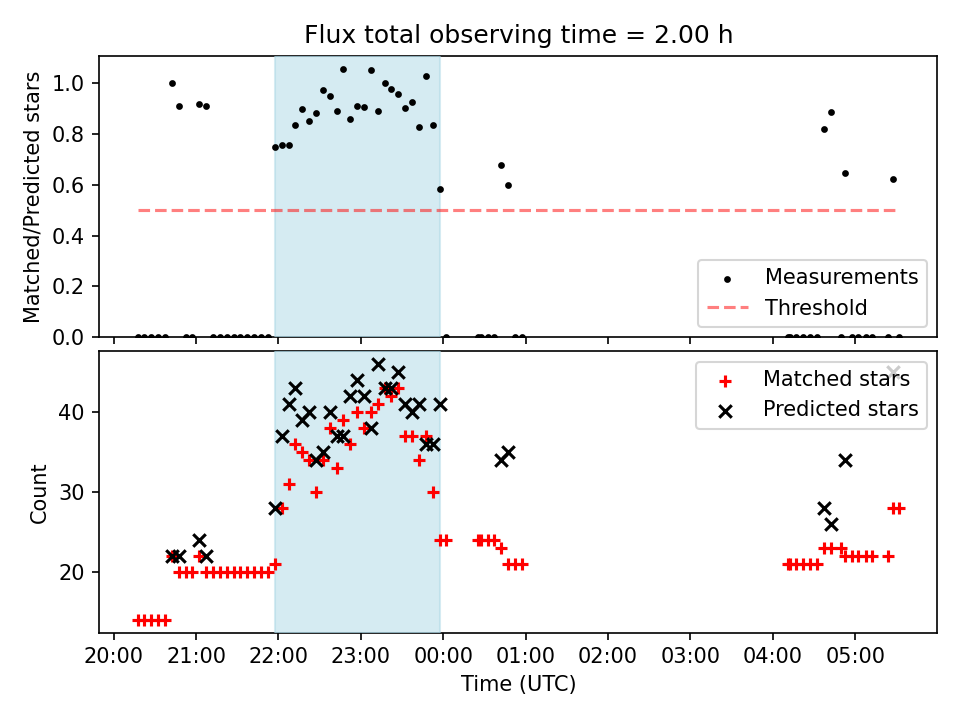 Flux total observing time = 2.00 h

Matched/Predicted stars

1.0
0.8
0.6
0.4
0.2
0.0

Measurements
Threshold

Count

40
30
20

Matched stars
Predicted stars

20:00 21:00 22:00 23:00 00:00 01:00 02:00 03:00 04:00 05:00

Time (UTC)